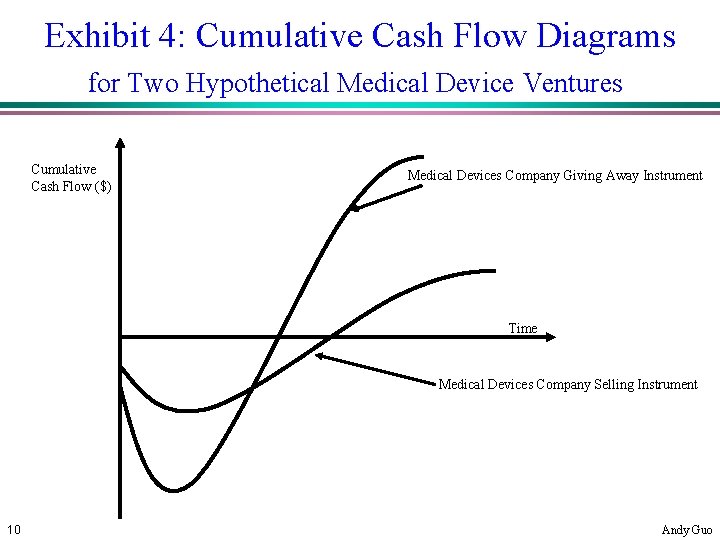 Exhibit 4: Cumulative Cash Flow Diagrams
for Two Hypothetical Medical Device Ventures

Cumulative Cash Flow ($)

Medical Devices Company Giving Away Instrument

Time

Medical Devices Company Selling Instrument

10

Andy Guo